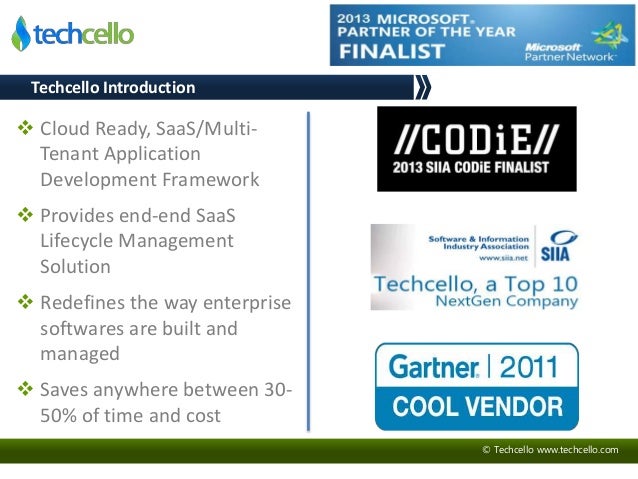 techcello

2013 MICROSOFT® PARTNER OF THE YEAR FINALIST
Microsoft Partner Network

Techcello Introduction

❖ Cloud Ready, SaaS/Multi-Tenant Application Development Framework

❖ Provides end-end SaaS Lifecycle Management Solution

❖ Redefines the way enterprise softwares are built and managed

❖ Saves anywhere between 30-50% of time and cost

//CODiE//
2013 SIIA CODiE FINALIST

Software & Information Industry Association
www.siia.net
SIIA
Techcello, a Top 10
NextGen Company

Gartner | 2011
COOL VENDOR

© Techcello www.techcello.com